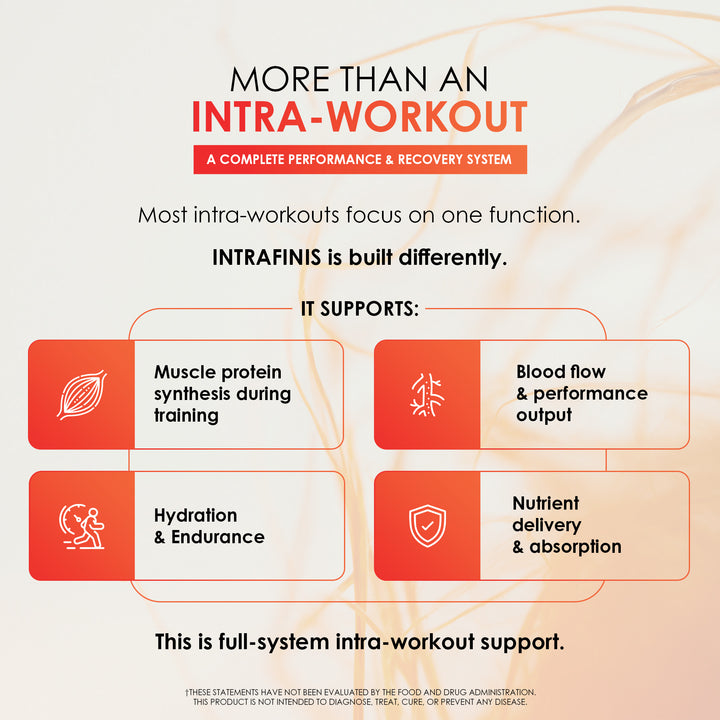 MORE THAN AN
INTRA-WORKOUT

A COMPLETE PERFORMANCE & RECOVERY SYSTEM

Most intra-workouts focus on one function.

INTRAFINIS is built differently.

IT SUPPORTS:

Muscle protein synthesis during training

Blood flow & performance output

Hydration & Endurance

Nutrient delivery & absorption

This is full-system intra-workout support.

†THESE STATEMENTS HAVE NOT BEEN EVALUATED BY THE FOOD AND DRUG ADMINISTRATION. THIS PRODUCT IS NOT INTENDED TO DIAGNOSE, TREAT, CURE, OR PREVENT ANY DISEASE.